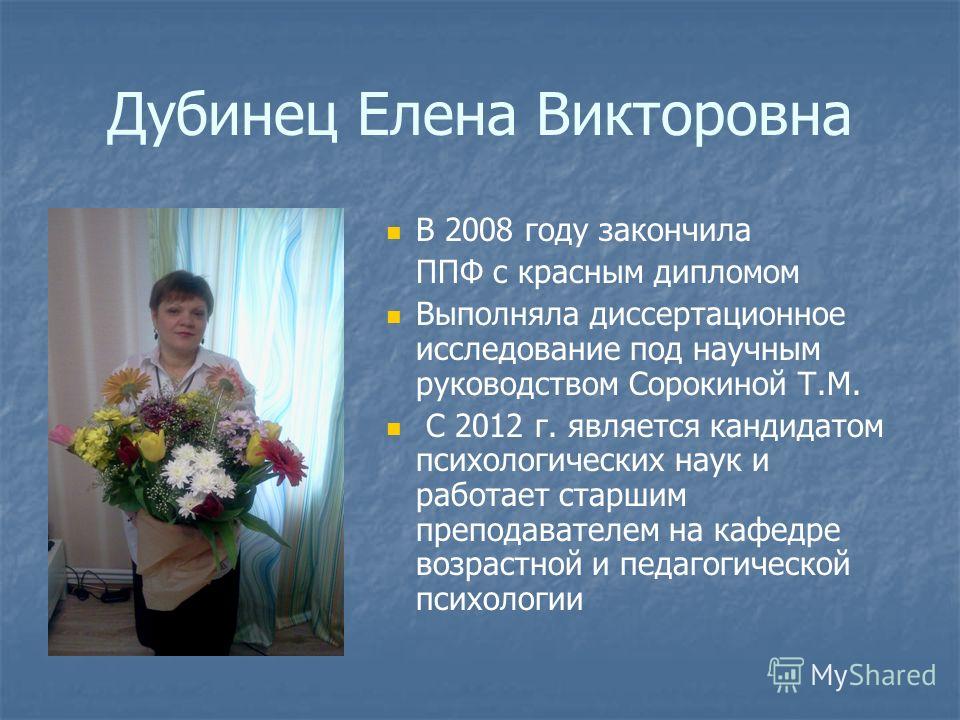 Дубинец Елена Викторовна

В 2008 году закончила ППФ с красным дипломом

Выполняла диссертационное исследование под научным руководством Сорокиной Т.М.

С 2012 г. является кандидатом психологических наук и работает старшим преподавателем на кафедре возрастной и педагогической психологии

MyShared